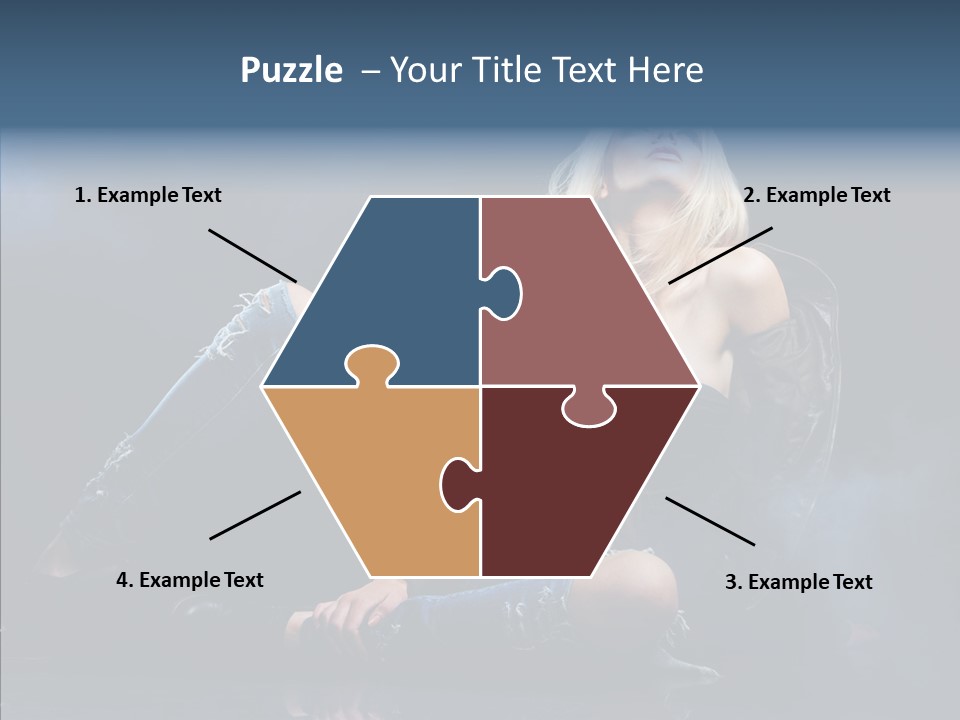 Puzzle – Your Title Text Here

1. Example Text

2. Example Text

4. Example Text

3. Example Text